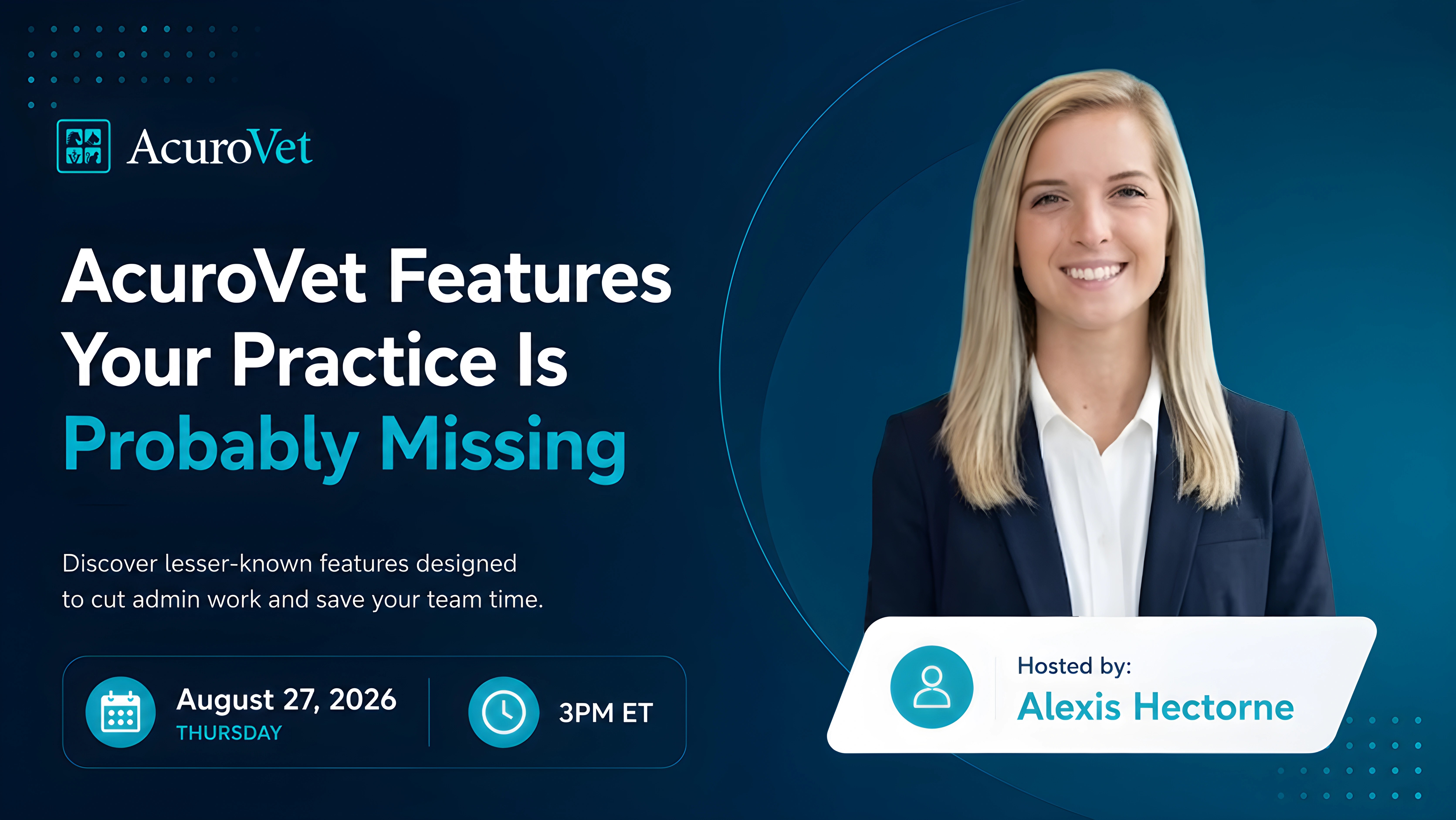 AcuroVet

AcuroVet Features Your Practice Is Probably Missing

Discover lesser-known features designed to cut admin work and save your team time.

August 27, 2026
THURSDAY

3PM ET

Hosted by:
Alexis Hectorne